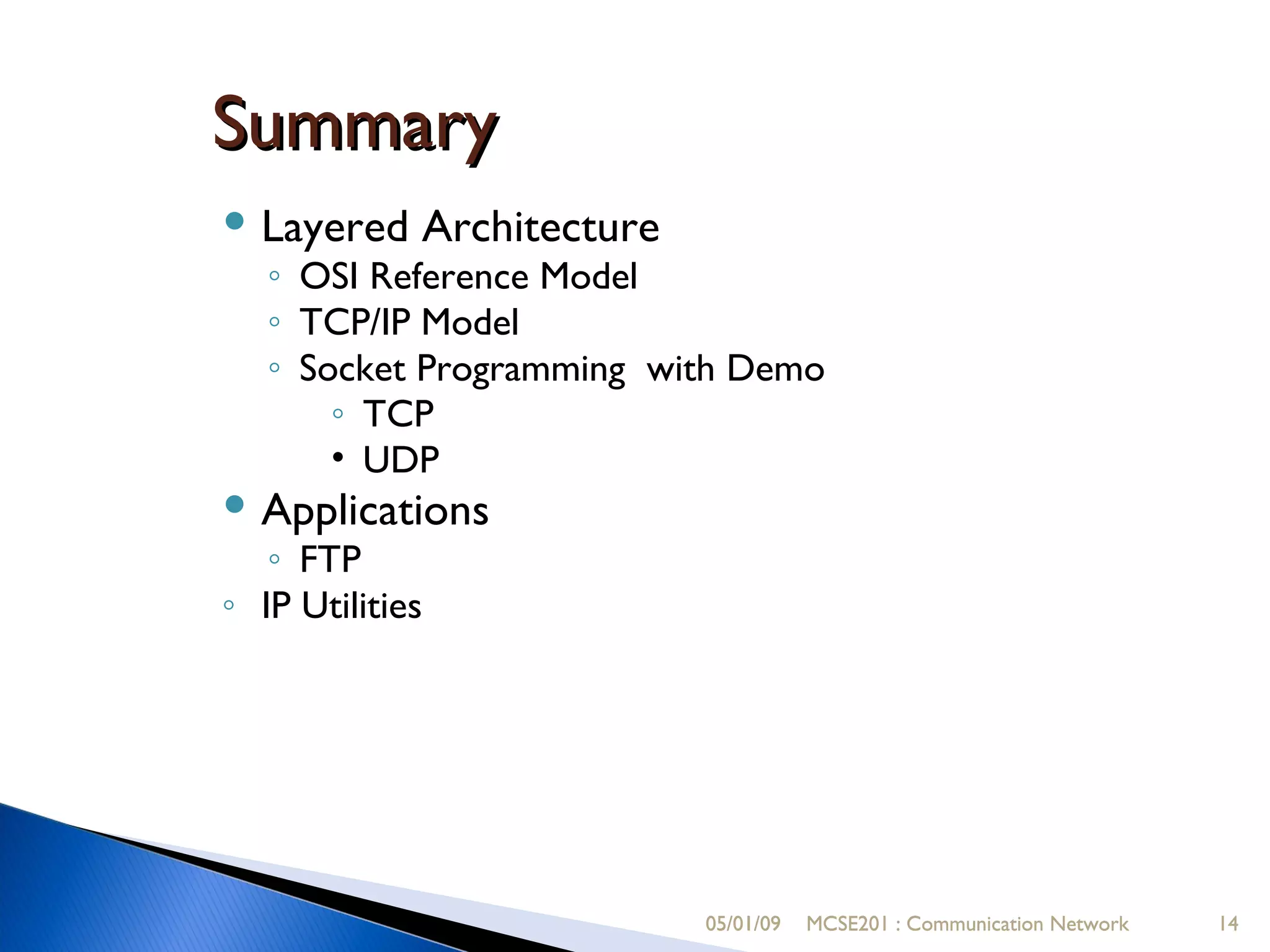 Summary

- Layered Architecture
  - OSI Reference Model
  - TCP/IP Model
  - Socket Programming  with Demo
    - TCP
    - UDP
- Applications
  - FTP
- IP Utilities

05/01/09 MCSE201 : Communication Network 14